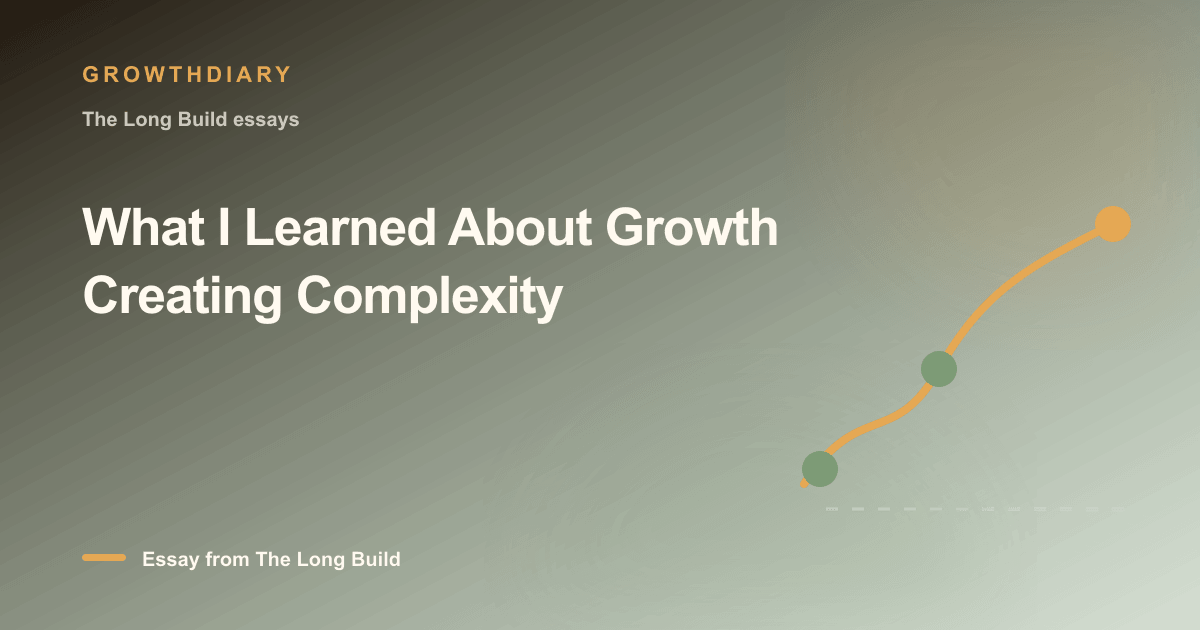 GROWTHDIARY

The Long Build essays

What I Learned About Growth Creating Complexity

Essay from The Long Build